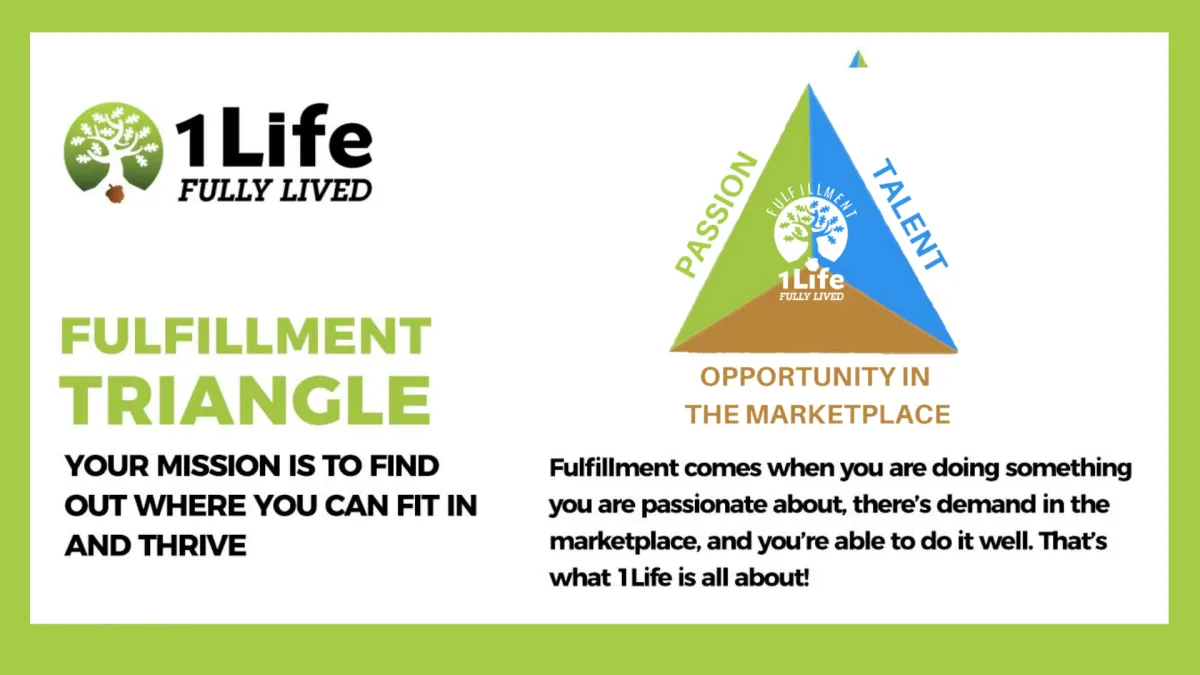 1Life
FULLY LIVED

FULFILLMENT
TRIANGLE

YOUR MISSION IS TO FIND OUT WHERE YOU CAN FIT IN AND THRIVE

PASSION
TALENT
FULFILLMENT
1Life
FULLY LIVED
OPPORTUNITY IN THE MARKETPLACE

Fulfillment comes when you are doing something you are passionate about, there's demand in the marketplace, and you're able to do it well. That's what 1Life is all about!